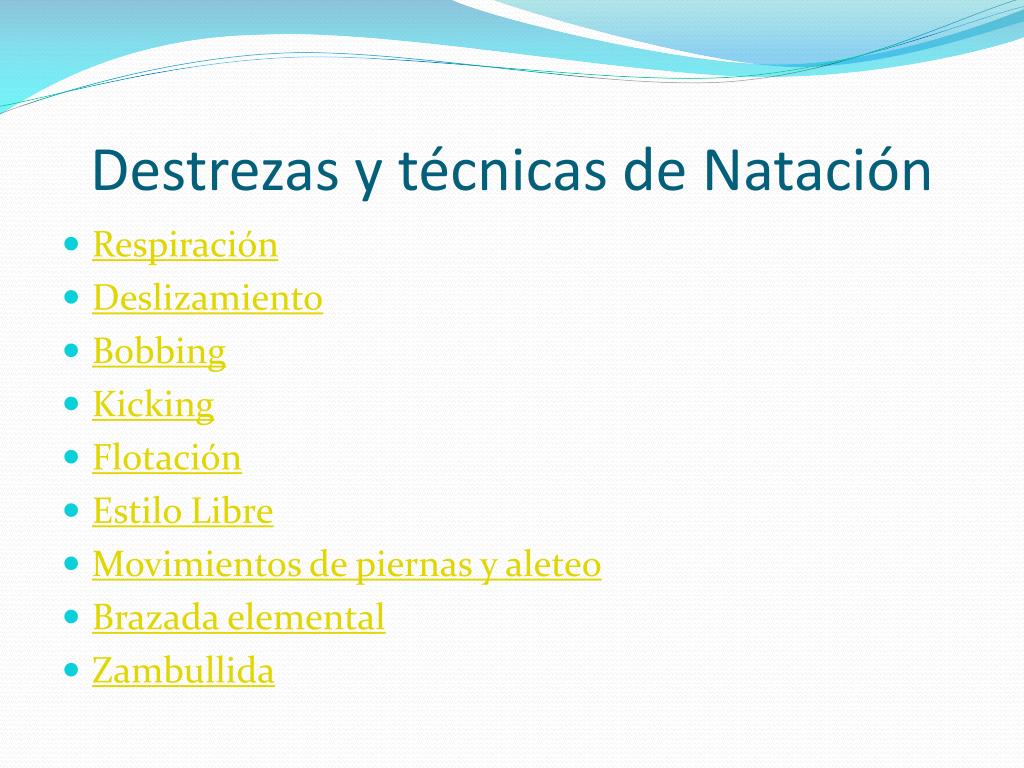 Destrezas y técnicas de Natación

- Respiración
- Deslizamiento
- Bobbing
- Kicking
- Flotación
- Estilo Libre
- Movimientos de piernas y aleteo
- Brazada elemental
- Zambullida